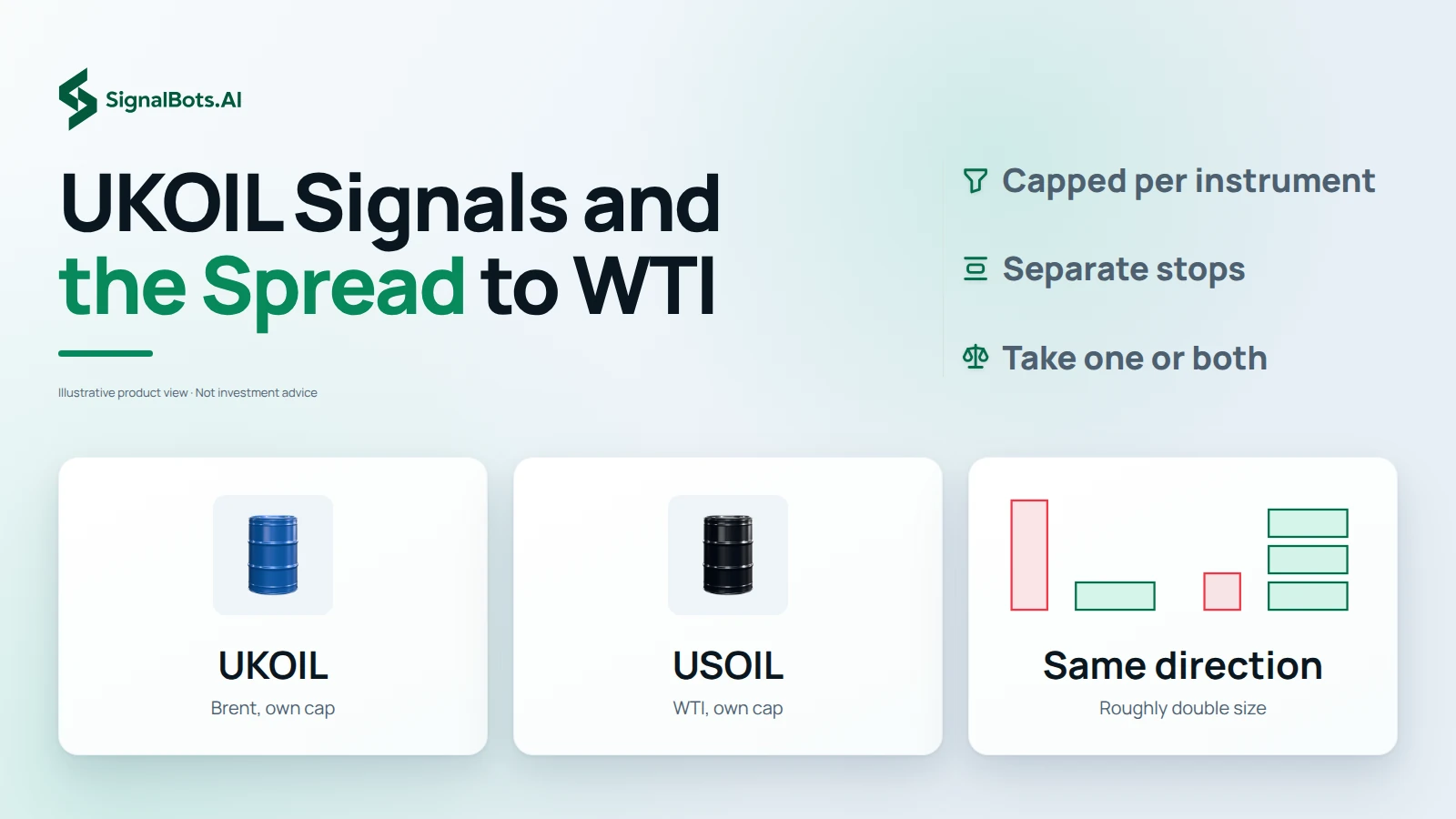 SignalBots.AI

UKOIL Signals and the Spread to WTI

Illustrative product view · Not investment advice

Capped per instrument

Separate stops

Take one or both

UKOIL
Brent, own cap

USOIL
WTI, own cap

Same direction
Roughly double size